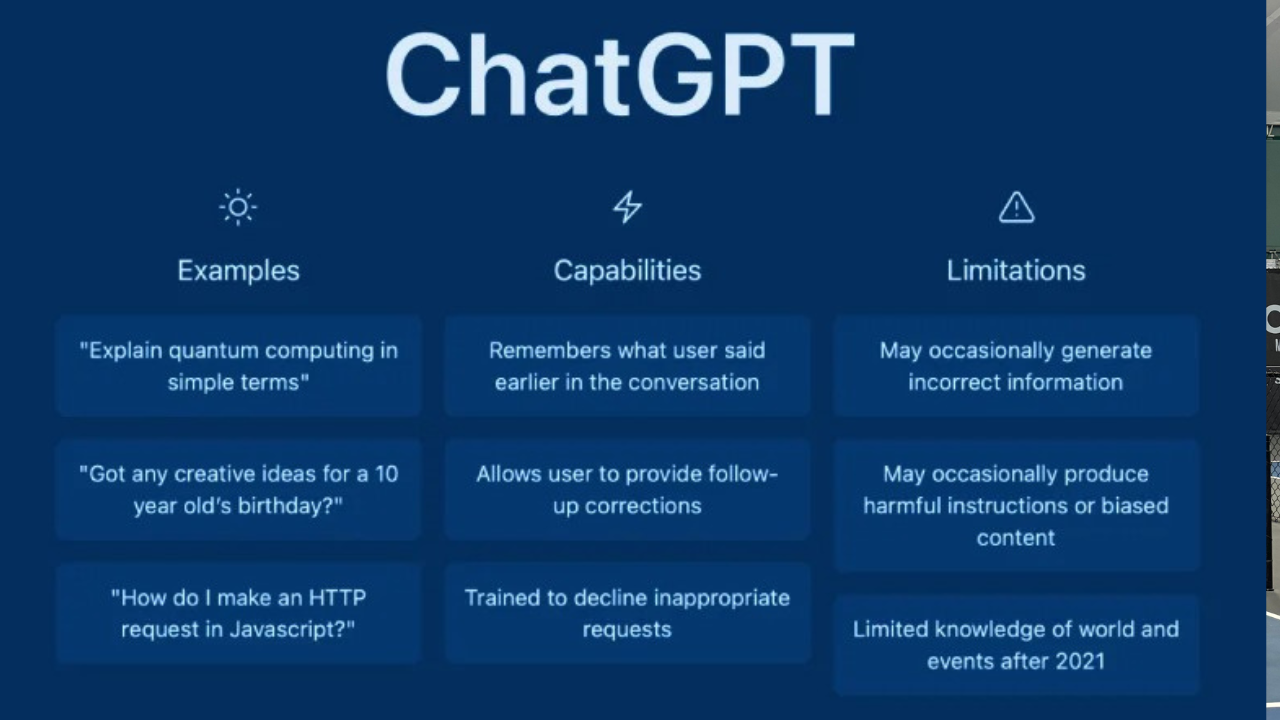 ChatGPT

Examples

"Explain quantum computing in simple terms"

"Got any creative ideas for a 10 year old's birthday?"

"How do I make an HTTP request in Javascript?"

Capabilities

Remembers what user said earlier in the conversation

Allows user to provide follow-up corrections

Trained to decline inappropriate requests

Limitations

May occasionally generate incorrect information

May occasionally produce harmful instructions or biased content

Limited knowledge of world and events after 2021